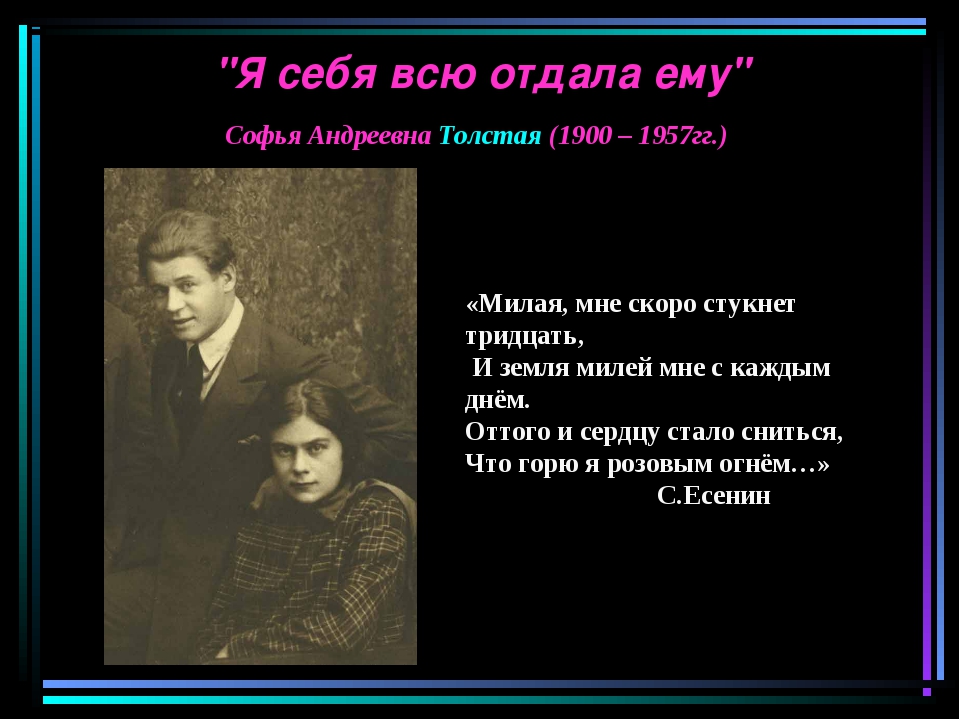 "Я себя всю отдала ему"

Софья Андреевна Толстая (1900 – 1957гг.)

«Милая, мне скоро стукнет тридцать,
И земля милей мне с каждым днём.
Оттого и сердцу стало сниться,
Что горю я розовым огнём…»
С.Есенин